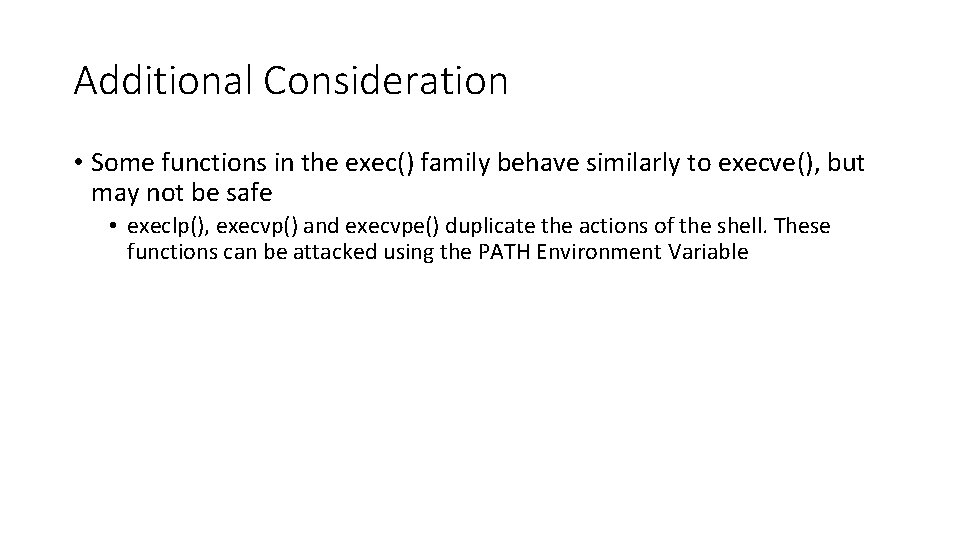 Additional Consideration

• Some functions in the exec() family behave similarly to execve(), but may not be safe

• execlp(), execvp() and execvpe() duplicate the actions of the shell. These functions can be attacked using the PATH Environment Variable